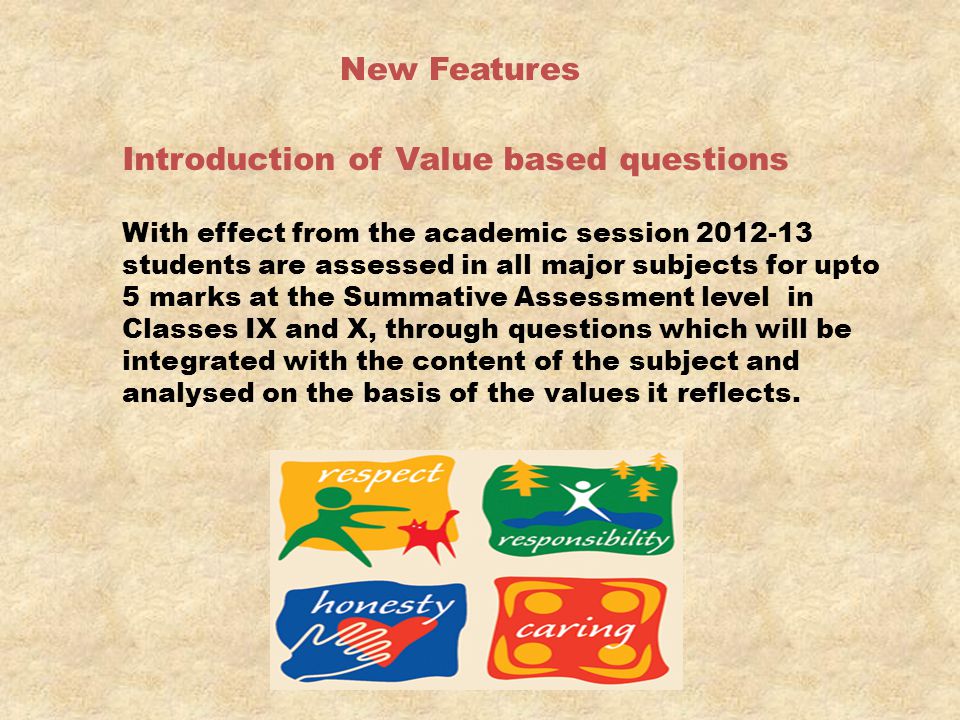 New Features

Introduction of Value based questions

With effect from the academic session 2012-13 students are assessed in all major subjects for upto 5 marks at the Summative Assessment level in Classes IX and X, through questions which will be integrated with the content of the subject and analysed on the basis of the values it reflects.

respect

responsibility

honesty

caring